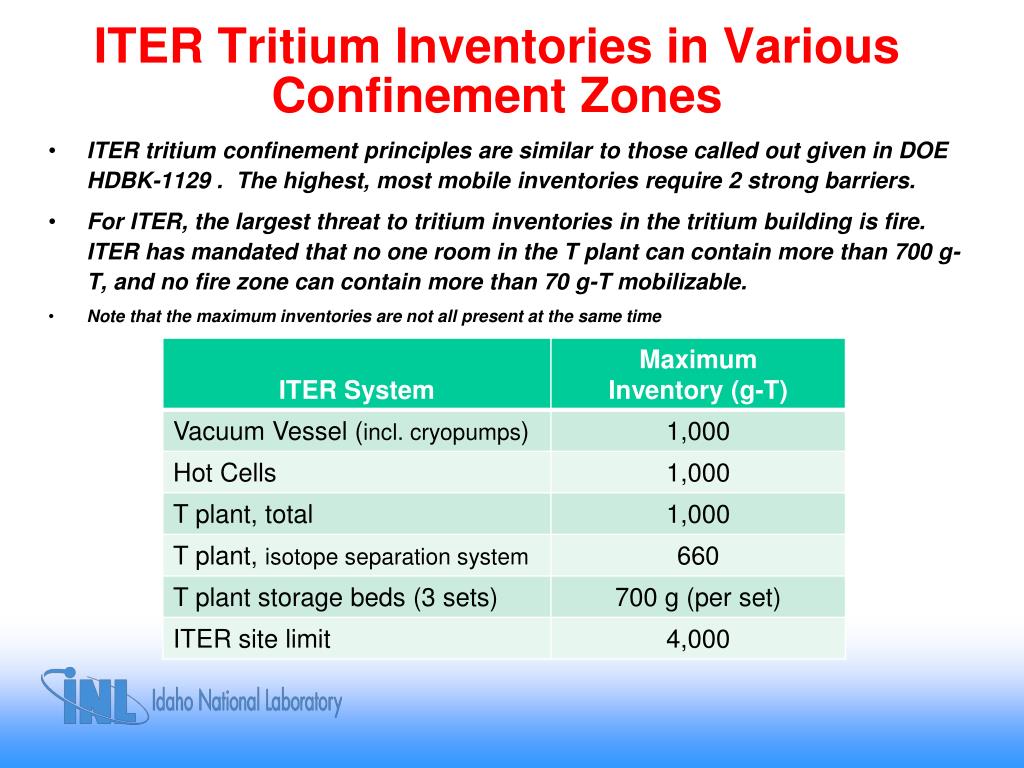 ITER Tritium Inventories in Various Confinement Zones

• ITER tritium confinement principles are similar to those called out given in DOE HDBK-1129 . The highest, most mobile inventories require 2 strong barriers.

• For ITER, the largest threat to tritium inventories in the tritium building is fire. ITER has mandated that no one room in the T plant can contain more than 700 g-T, and no fire zone can contain more than 70 g-T mobilizable.

• Note that the maximum inventories are not all present at the same time

| ITER System | Maximum Inventory (g-T) |
|---|---|
| Vacuum Vessel (incl. cryopumps) | 1,000 |
| Hot Cells | 1,000 |
| T plant, total | 1,000 |
| T plant, isotope separation system | 660 |
| T plant storage beds (3 sets) | 700 g (per set) |
| ITER site limit | 4,000 |

INL Idaho National Laboratory